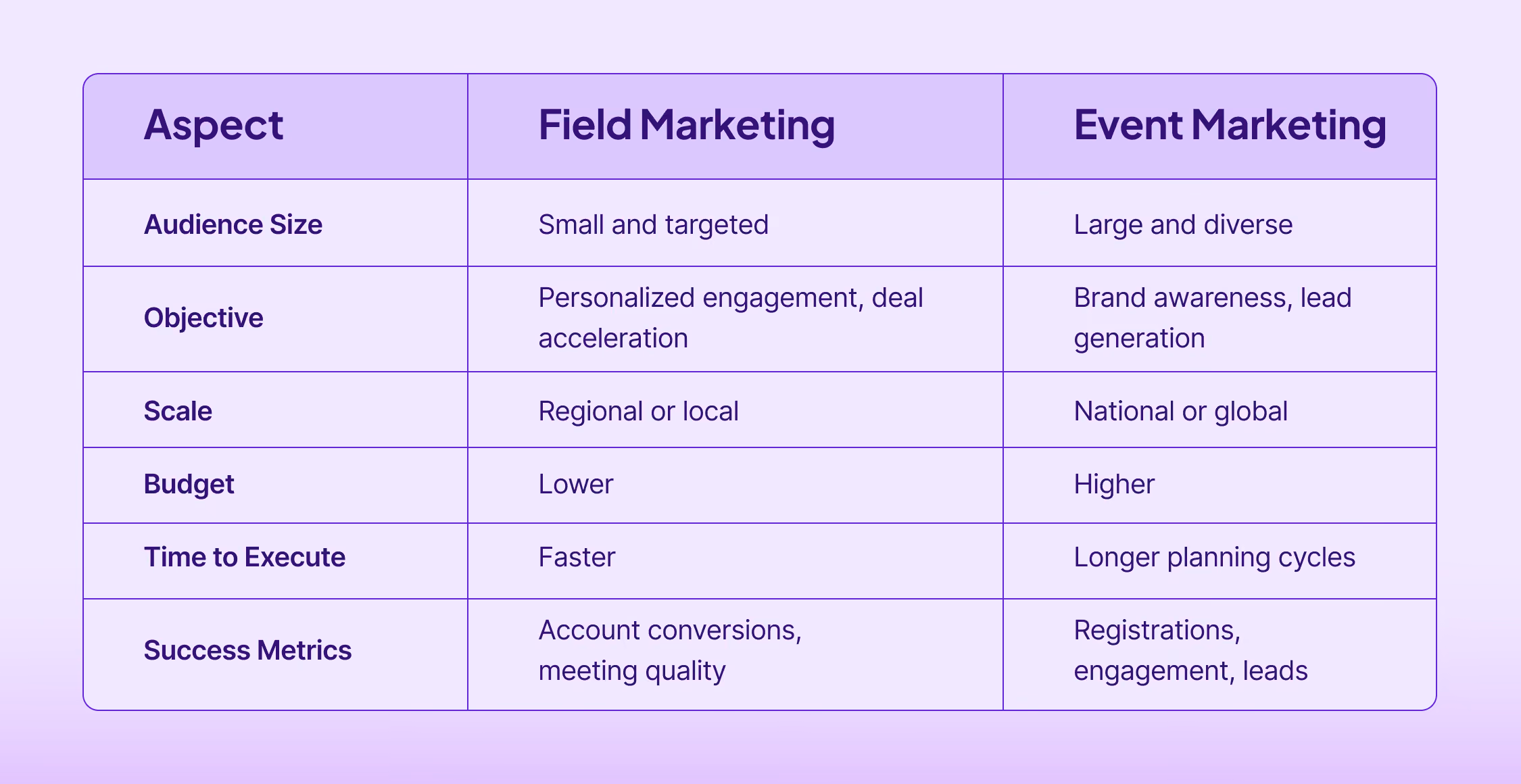 | Aspect | Field Marketing | Event Marketing |
|---|---|---|
| Audience Size | Small and targeted | Large and diverse |
| Objective | Personalized engagement, deal acceleration | Brand awareness, lead generation |
| Scale | Regional or local | National or global |
| Budget | Lower | Higher |
| Time to Execute | Faster | Longer planning cycles |
| Success Metrics | Account conversions, meeting quality | Registrations, engagement, leads |